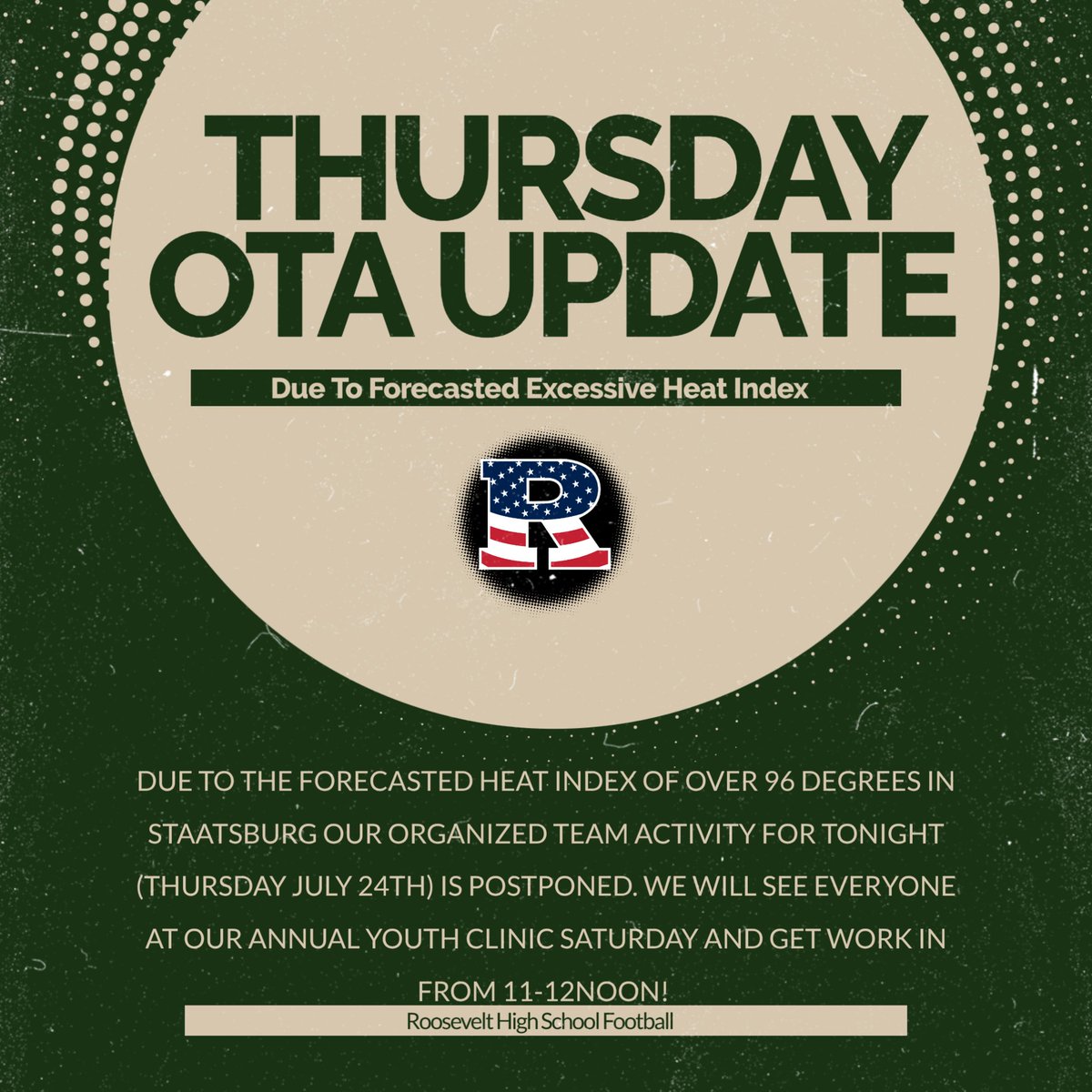 THURSDAY OTA UPDATE

Due To Forecasted Excessive Heat Index

R

DUE TO THE FORECASTED HEAT INDEX OF OVER 96 DEGREES IN STAATSBURG OUR ORGANIZED TEAM ACTIVITY FOR TONIGHT (THURSDAY JULY 24TH) IS POSTPONED. WE WILL SEE EVERYONE AT OUR ANNUAL YOUTH CLINIC SATURDAY AND GET WORK IN FROM 11-12NOON!

Roosevelt High School Football